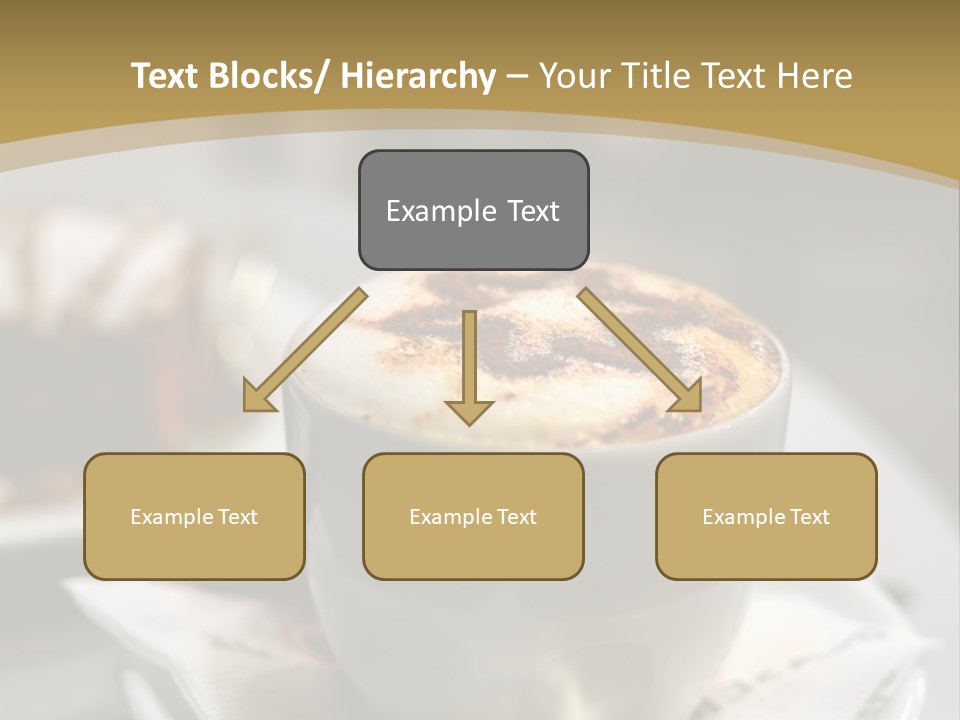 Text Blocks/ Hierarchy – Your Title Text Here

Example Text

Example Text

Example Text

Example Text